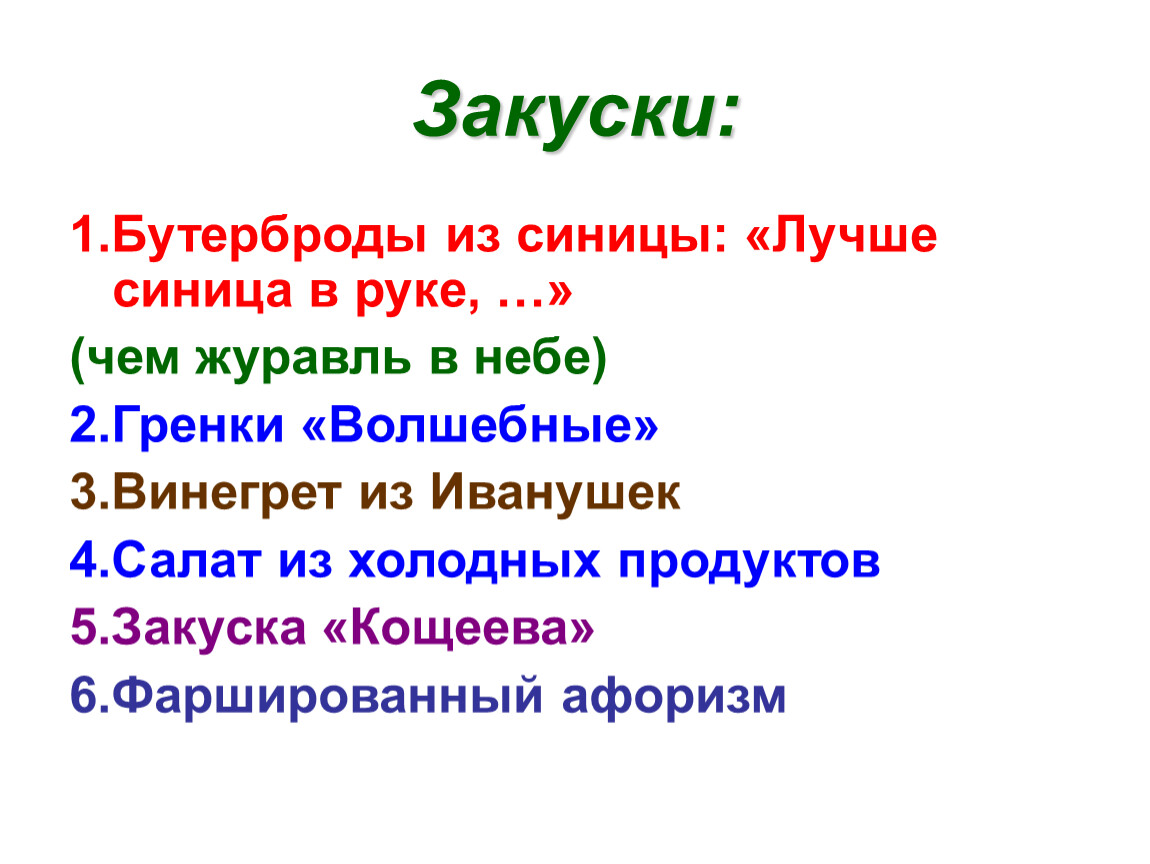 Закуски:

1.Бутерброды из синицы: «Лучше синица в руке, …»

(чем журавль в небе)

2.Гренки «Волшебные»

3.Винегрет из Иванушек

4.Салат из холодных продуктов

5.Закуска «Кощеева»

6.Фаршированный афоризм